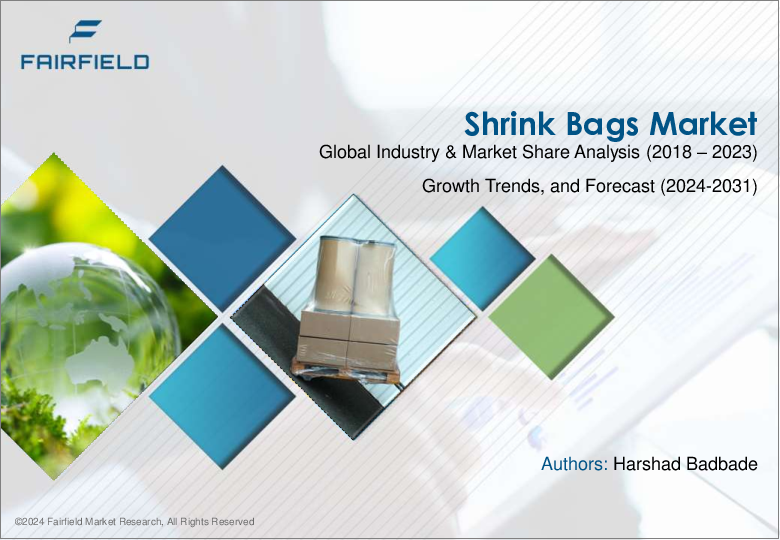 FAIRFIELD

Shrink Bags Market

Global Industry & Market Share Analysis (2018 – 2023)

Growth Trends, and Forecast (2024-2031)

Authors: Harshad Badbade

©2024 Fairfield Market Research, All Rights Reserved